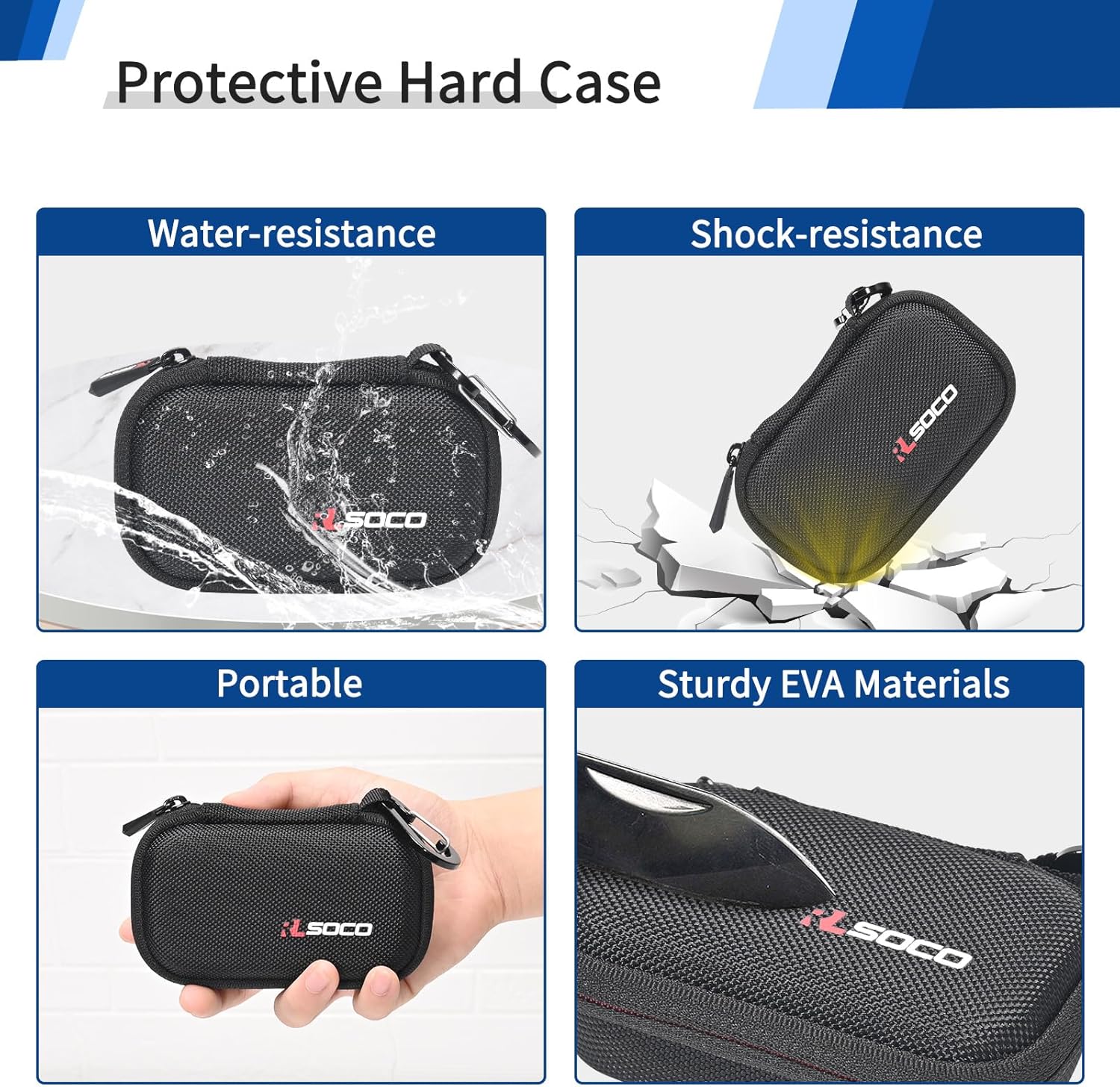 Protective Hard Case

Water-resistance

RLSOCO

Shock-resistance

RLSOCO

Portable

RLSOCO

Sturdy EVA Materials

RLSOCO